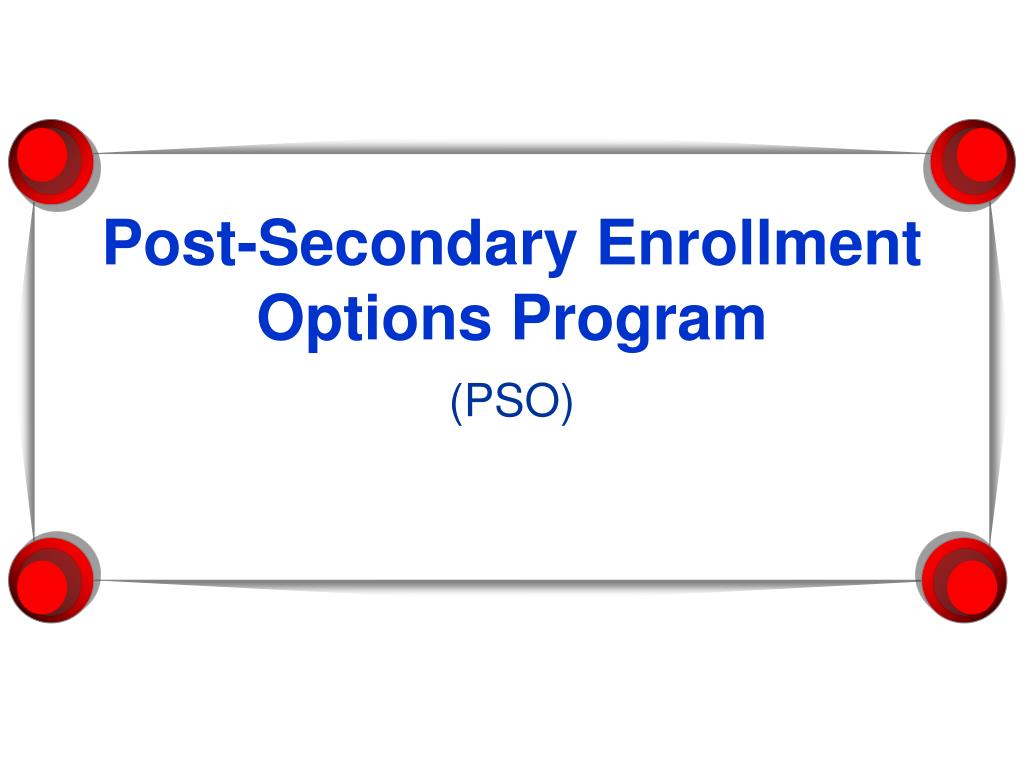 Post-Secondary Enrollment Options Program

(PSO)